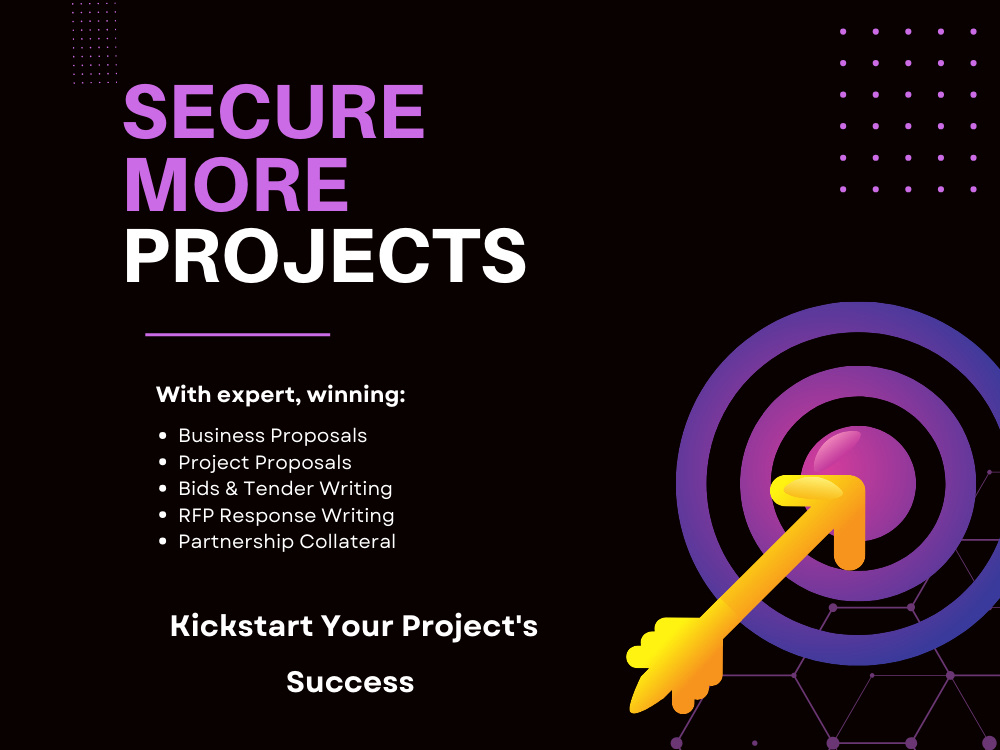 SECURE
MORE
PROJECTS

With expert, winning:

• Business Proposals
• Project Proposals
• Bids & Tender Writing
• RFP Response Writing
• Partnership Collateral

Kickstart Your Project's Success